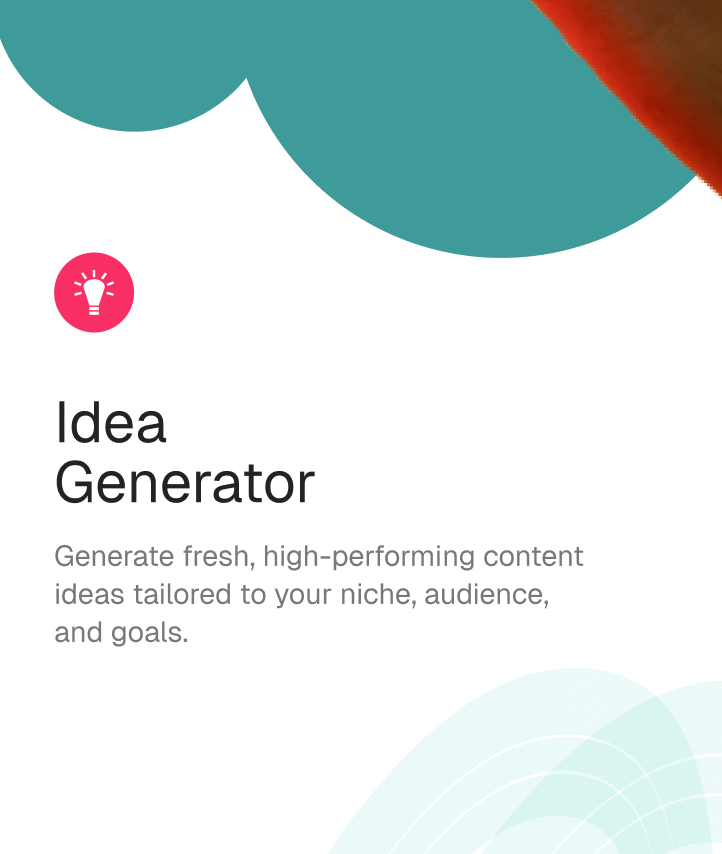 Idea Generator

Generate fresh, high-performing content ideas tailored to your niche, audience, and goals.